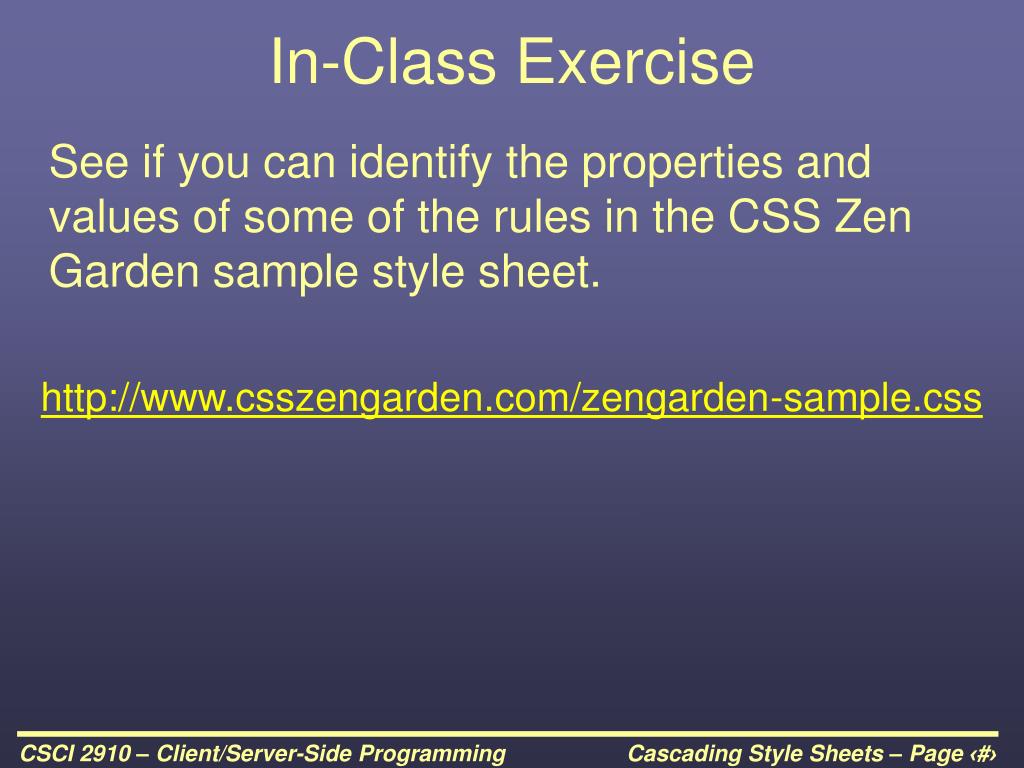 In-Class Exercise

See if you can identify the properties and values of some of the rules in the CSS Zen Garden sample style sheet.

http://www.csszengarden.com/zengarden-sample.css

CSCI 2910 – Client/Server-Side Programming

Cascading Style Sheets – Page ‹#›